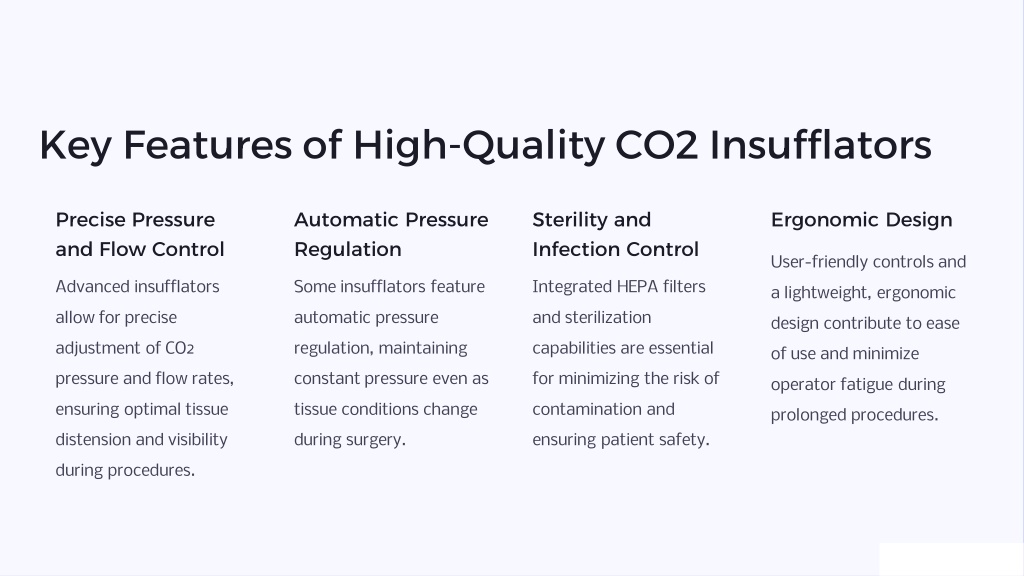 Key Features of High-Quality CO2 Insufflators

Precise Pressure and Flow Control

Advanced insufflators allow for precise adjustment of $CO_2$ pressure and flow rates, ensuring optimal tissue distension and visibility during procedures.

Automatic Pressure Regulation

Some insufflators feature automatic pressure regulation, maintaining constant pressure even as tissue conditions change during surgery.

Sterility and Infection Control

Integrated HEPA filters and sterilization capabilities are essential for minimizing the risk of contamination and ensuring patient safety.

Ergonomic Design

User-friendly controls and a lightweight, ergonomic design contribute to ease of use and minimize operator fatigue during prolonged procedures.